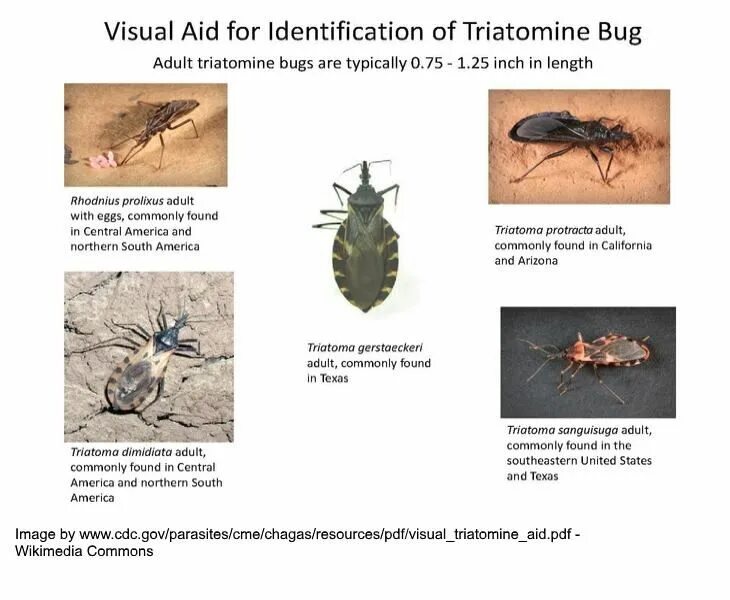 Visual Aid for Identification of Triatomine Bug

Adult triatomine bugs are typically 0.75 - 1.25 inch in length

Rhodnius prolixus adult with eggs, commonly found in Central America and northern South America

Triatoma dimidiata adult, commonly found in Central America and northern South America

Triatoma gerstaeckeri adult, commonly found in Texas

Triatoma protracta adult, commonly found in California and Arizona

Triatoma sanguisuga adult, commonly found in the southeastern United States and Texas

Image by www.cdc.gov/parasites/cme/chagas/resources/pdf/visual_triatomine_aid.pdf - Wikimedia Commons